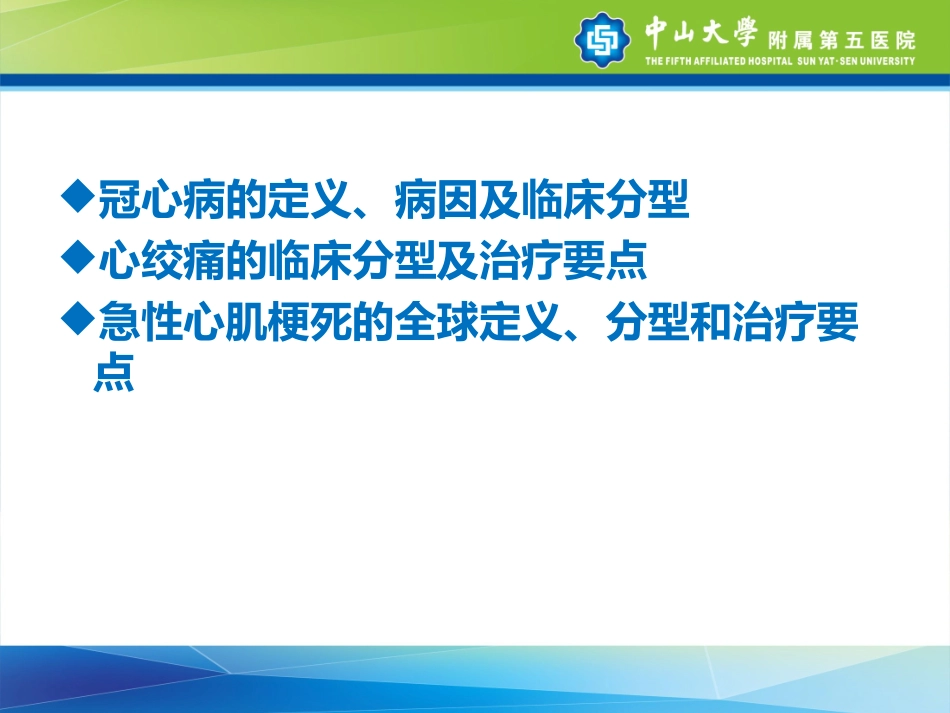 中山大學 附属第五医院
THE FIFTH AFFILIATED HOSPITAL SUN YAT-SEN UNIVERSITY

◆冠心病的定义、病因及临床分型
◆心绞痛的临床分型及治疗要点
◆急性心肌梗死的全球定义、分型和治疗要点